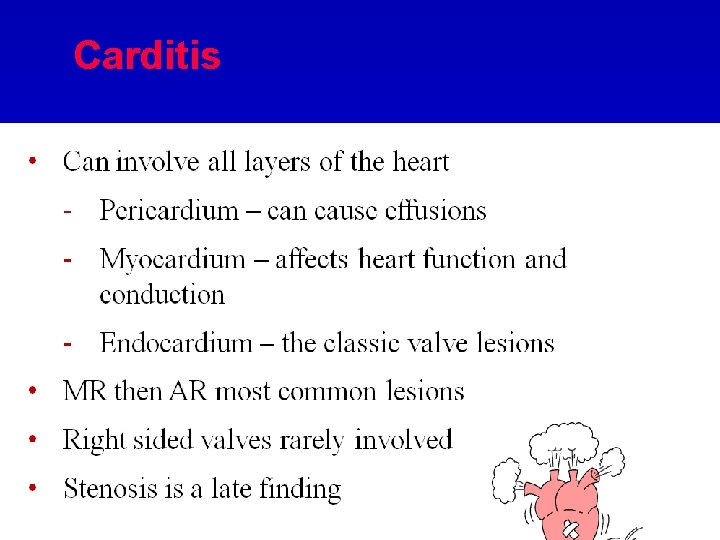 Carditis

• Can involve all layers of the heart

- Pericardium – can cause effusions
- Myocardium – affects heart function and conduction
- Endocardium – the classic valve lesions

• MR then AR most common lesions
• Right sided valves rarely involved
• Stenosis is a late finding